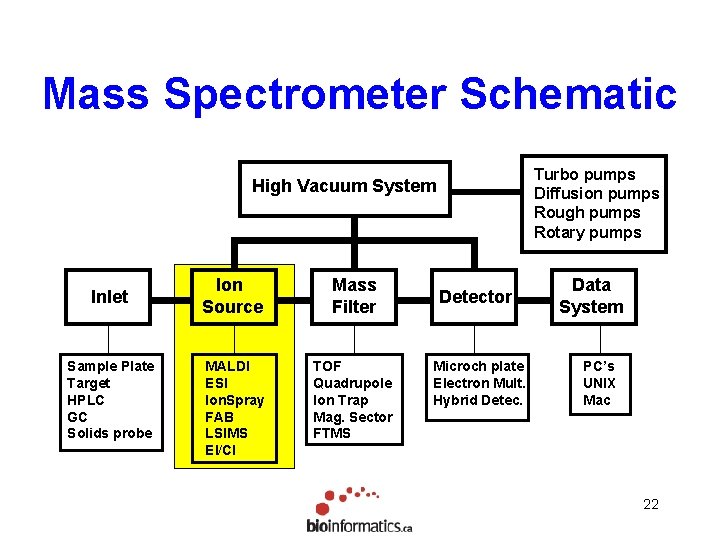 Mass Spectrometer Schematic

High Vacuum System

Turbo pumps
Diffusion pumps
Rough pumps
Rotary pumps

Inlet

Ion Source

Mass Filter

Detector

Data System

Sample Plate
Target
HPLC
GC
Solids probe

MALDI
ESI
IonSpray
FAB
LSIMS
EI/CI

TOF
Quadrupole
Ion Trap
Mag. Sector
FTMS

Microch plate
Electron Mult.
Hybrid Detec.

PC's
UNIX
Mac

22

bioinformatics.ca